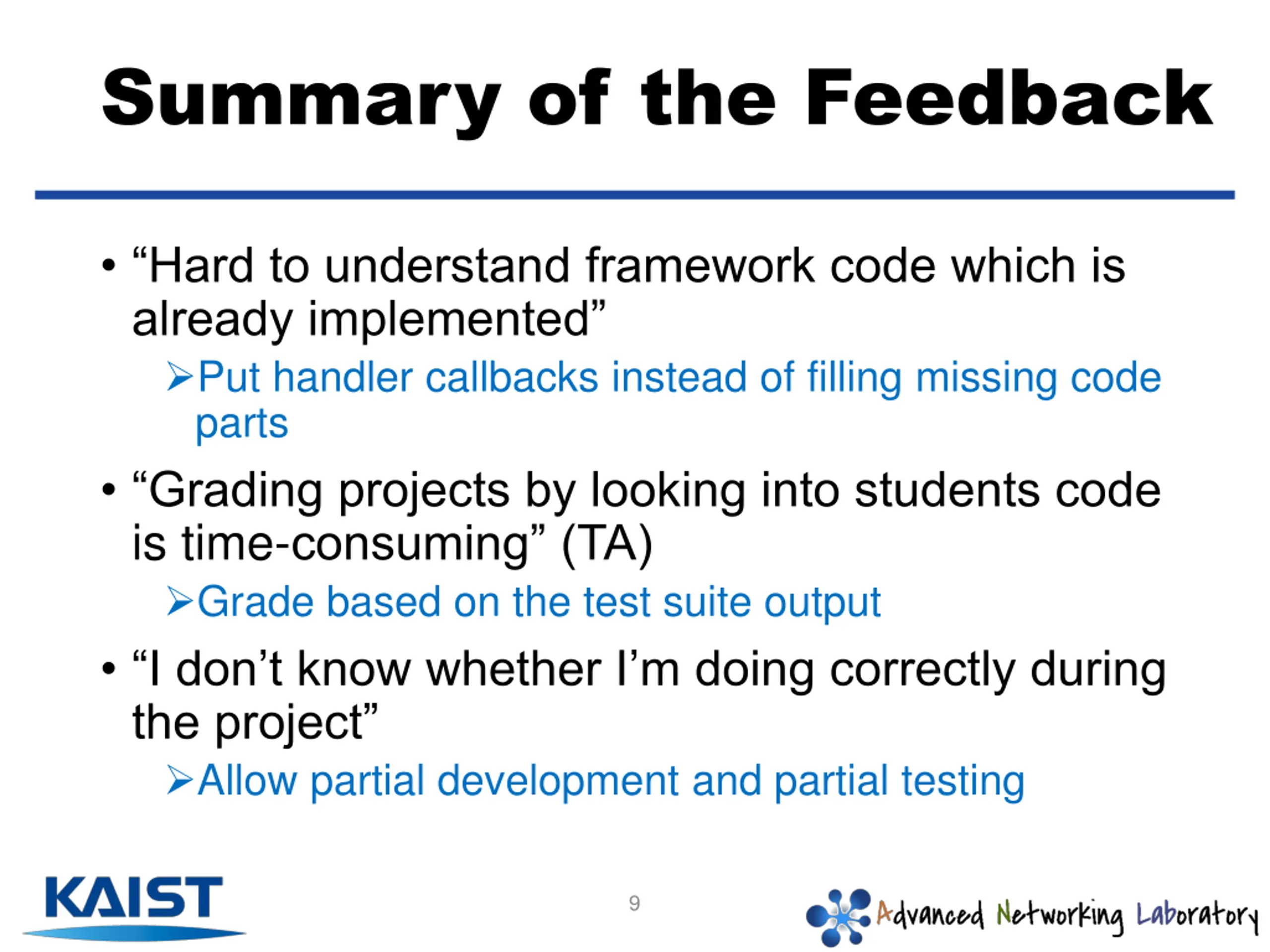 Summary of the Feedback

• “Hard to understand framework code which is already implemented”

➢Put handler callbacks instead of filling missing code parts

• “Grading projects by looking into students code is time-consuming” (TA)

➢Grade based on the test suite output

• “I don’t know whether I’m doing correctly during the project”

➢Allow partial development and partial testing

KAIST

9

Advanced Networking Laboratory